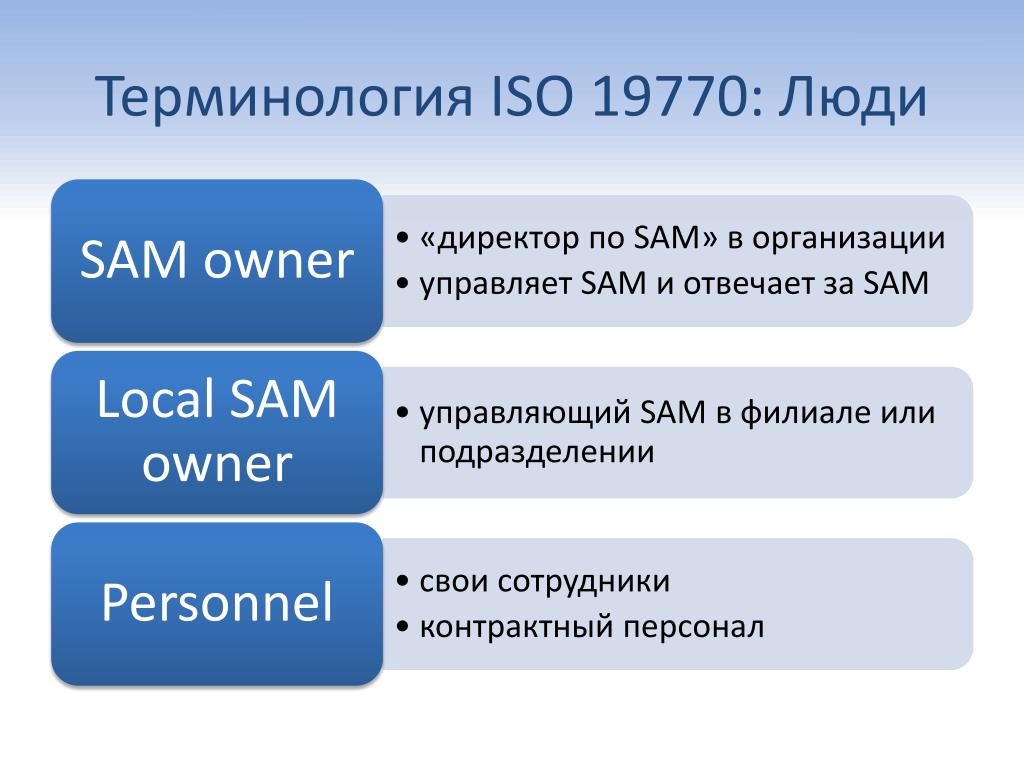 Терминология ISO 19770: Люди

SAM owner

• «директор по SAM» в организации
• управляет SAM и отвечает за SAM

Local SAM owner

• управляющий SAM в филиале или подразделении

Personnel

• свои сотрудники
• контрактный персонал